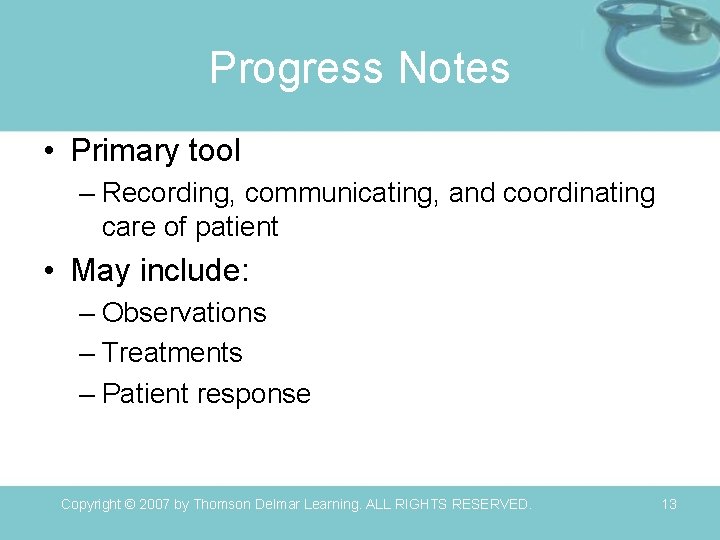 Progress Notes

• Primary tool
– Recording, communicating, and coordinating care of patient

• May include:
– Observations
– Treatments
– Patient response

Copyright © 2007 by Thomson Delmar Learning. ALL RIGHTS RESERVED.

13